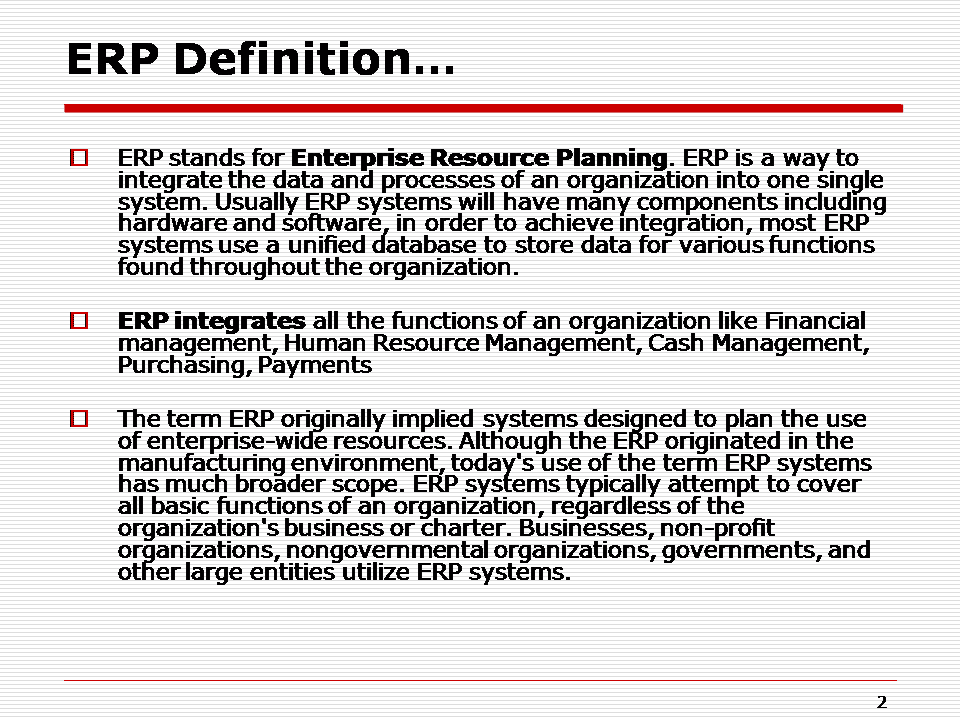 ERP Definition…

ERP stands for Enterprise Resource Planning. ERP is a way to integrate the data and processes of an organization into one single system. Usually ERP systems will have many components including hardware and software, in order to achieve integration, most ERP systems use a unified database to store data for various functions found throughout the organization.

ERP integrates all the functions of an organization like Financial management, Human Resource Management, Cash Management, Purchasing, Payments

The term ERP originally implied systems designed to plan the use of enterprise-wide resources. Although the ERP originated in the manufacturing environment, today's use of the term ERP systems has much broader scope. ERP systems typically attempt to cover all basic functions of an organization, regardless of the organization's business or charter. Businesses, non-profit organizations, nongovernmental organizations, governments, and other large entities utilize ERP systems.

2